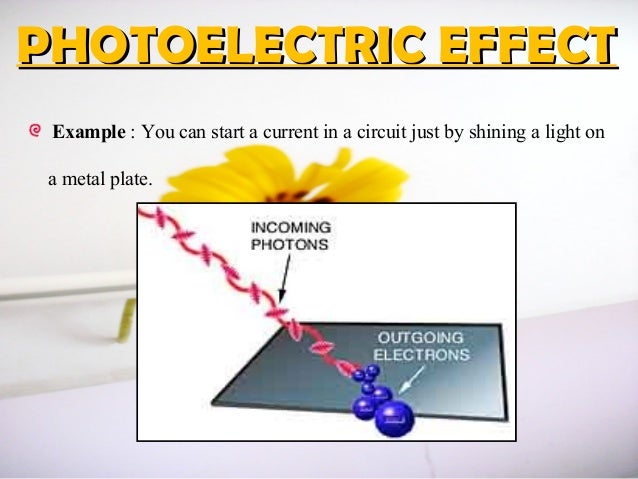 PHOTOELECTRIC EFFECT

Example : You can start a current in a circuit just by shining a light on a metal plate.

INCOMING PHOTONS

OUTGOING ELECTRONS